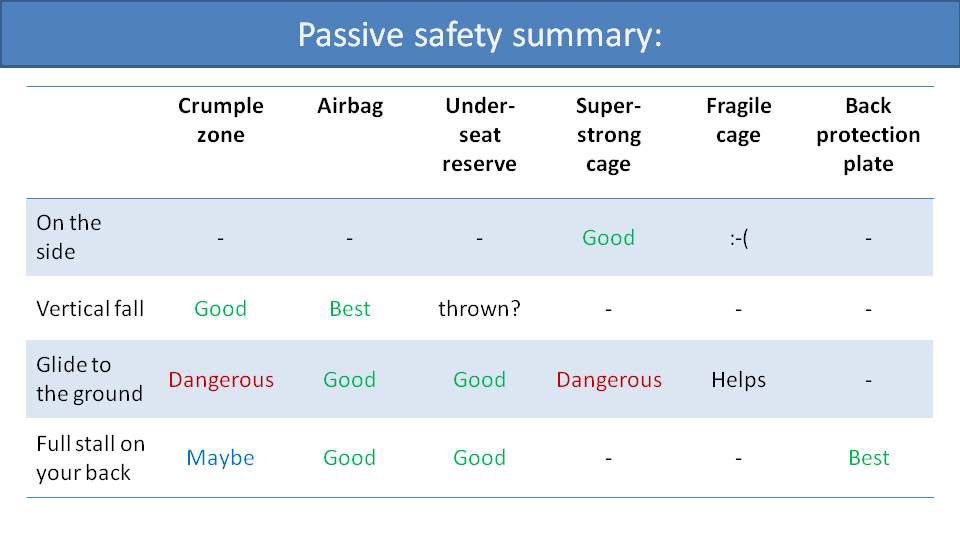 Passive safety summary:

| | Crumple zone | Airbag | Under-seat reserve | Super-strong cage | Fragile cage | Back protection plate |
|---|---|---|---|---|---|---|
| On the side | - | - | - | Good | :-( | - |
| Vertical fall | Good | Best | thrown? | - | - | - |
| Glide to the ground | Dangerous | Good | Good | Dangerous | Helps | - |
| Full stall on your back | Maybe | Good | Good | - | - | Best |